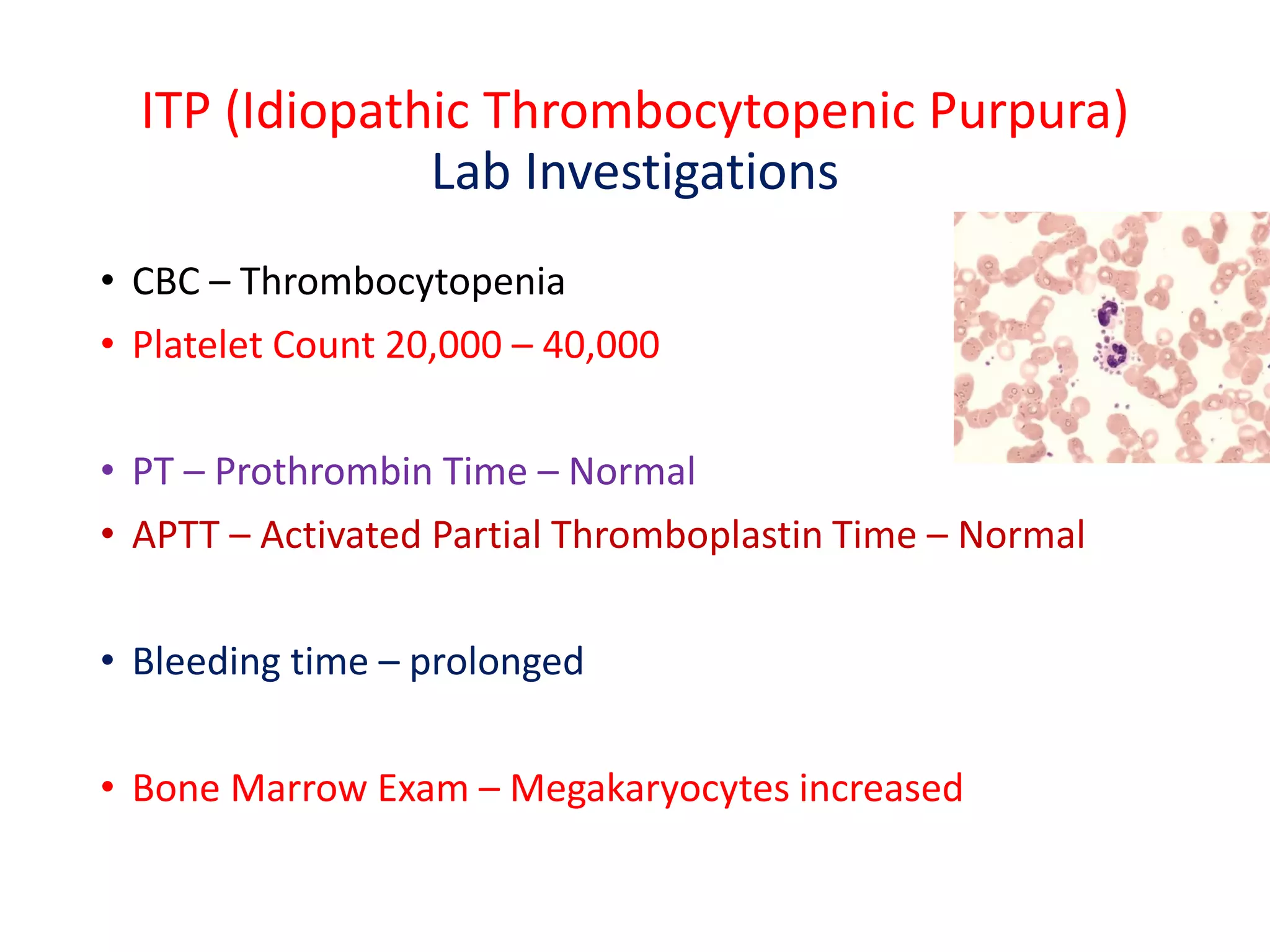 ITP (Idiopathic Thrombocytopenic Purpura)
Lab Investigations

• CBC – Thrombocytopenia
• Platelet Count 20,000 – 40,000

• PT – Prothrombin Time – Normal
• APTT – Activated Partial Thromboplastin Time – Normal

• Bleeding time – prolonged

• Bone Marrow Exam – Megakaryocytes increased